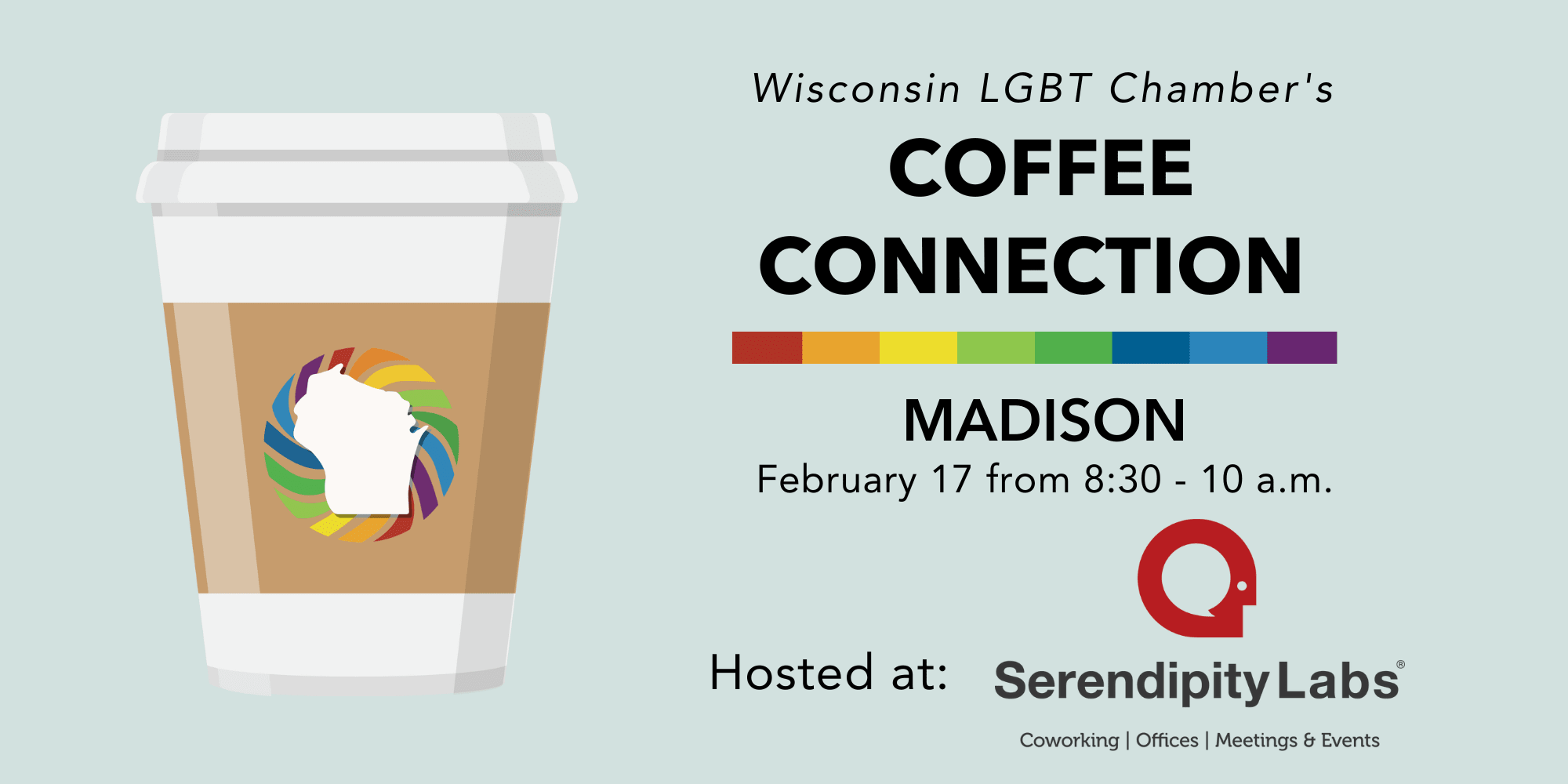 Wisconsin LGBT Chamber's

COFFEE CONNECTION

MADISON

February 17 from 8:30 - 10 a.m.

Hosted at:

Serendipity Labs®

Coworking | Offices | Meetings & Events